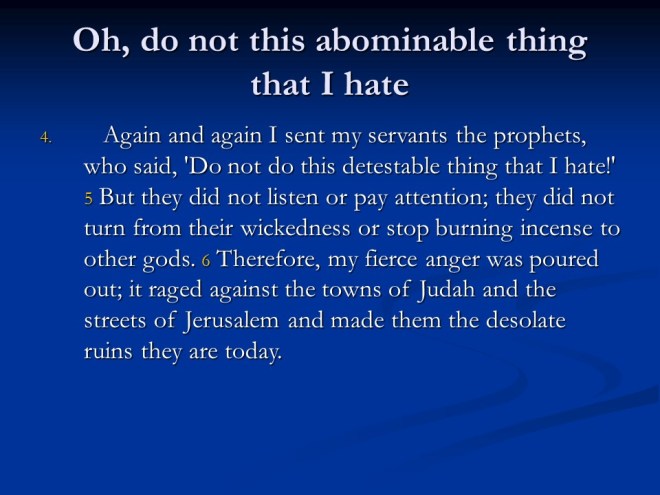 Oh, do not this abominable thing that I hate

4. Again and again I sent my servants the prophets, who said, 'Do not do this detestable thing that I hate!' 5 But they did not listen or pay attention; they did not turn from their wickedness or stop burning incense to other gods. 6 Therefore, my fierce anger was poured out; it raged against the towns of Judah and the streets of Jerusalem and made them the desolate ruins they are today.